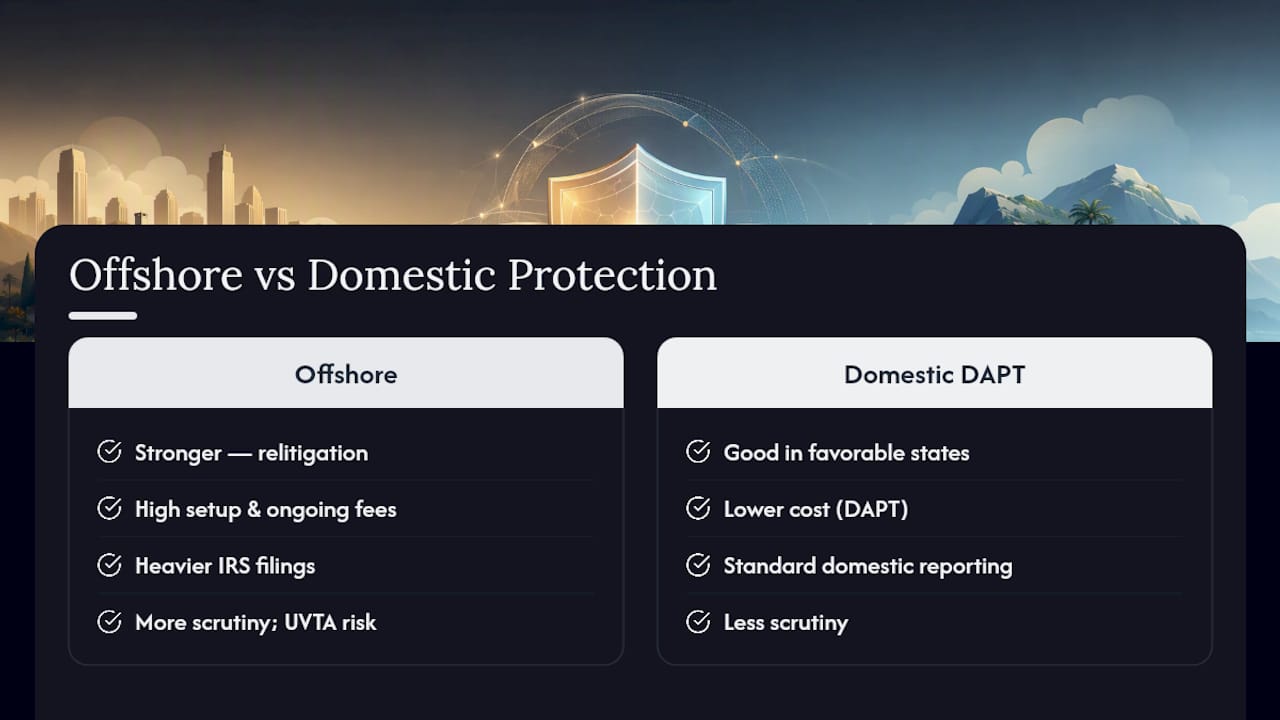 Offshore vs Domestic Protection

Offshore

Stronger — relitigation

High setup & ongoing fees

Heavier IRS filings

More scrutiny; UVTA risk

Domestic DAPT

Good in favorable states

Lower cost (DAPT)

Standard domestic reporting

Less scrutiny